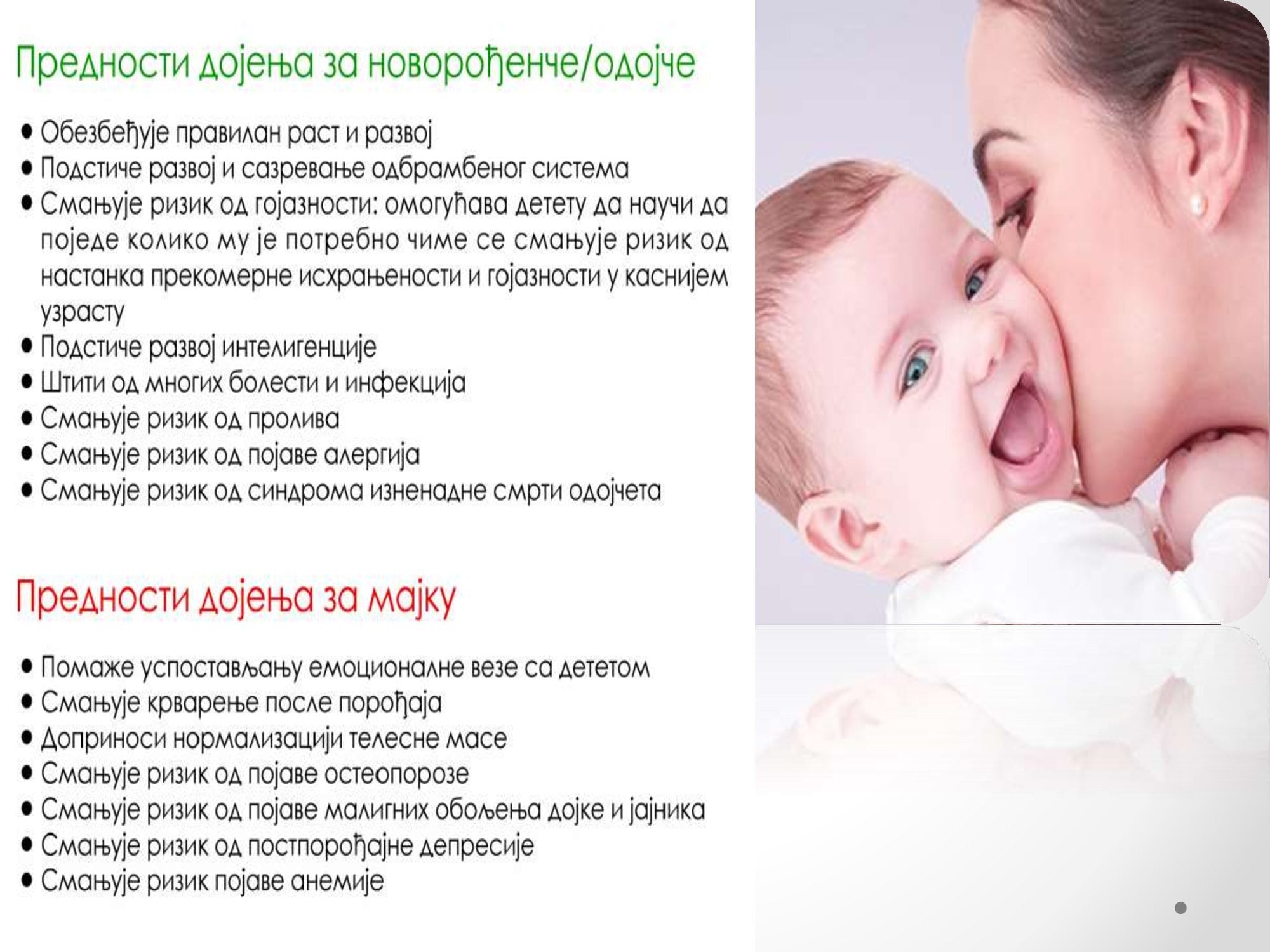 Предности дојења за новорођенче/одојче

• Обезбеђује правилан раст и развој
• Подстиче развој и сазревање одбрамбеног система
• Смањује ризик од гојазности: омогућава детету да научи да поједе колико му је потребно чиме се смањује ризик од настанка прекомерне исхрањености и гојазности у каснијем узрасту
• Подстиче развој интелигенције
• Штити од многих болести и инфекција
• Смањује ризик од пролива
• Смањује ризик од појаве алергија
• Смањује ризик од синдрома изненадне смрти одојчета

Предности дојења за мајку

• Помаже успостављању емоционалне везе са дететом
• Смањује крварење после порођаја
• Доприноси нормализацији телесне масе
• Смањује ризик од појаве остеопорозе
• Смањује ризик од појаве малигних обољења дојке и јајника
• Смањује ризик од постпорођајне депресије
• Смањује ризик појаве анемије